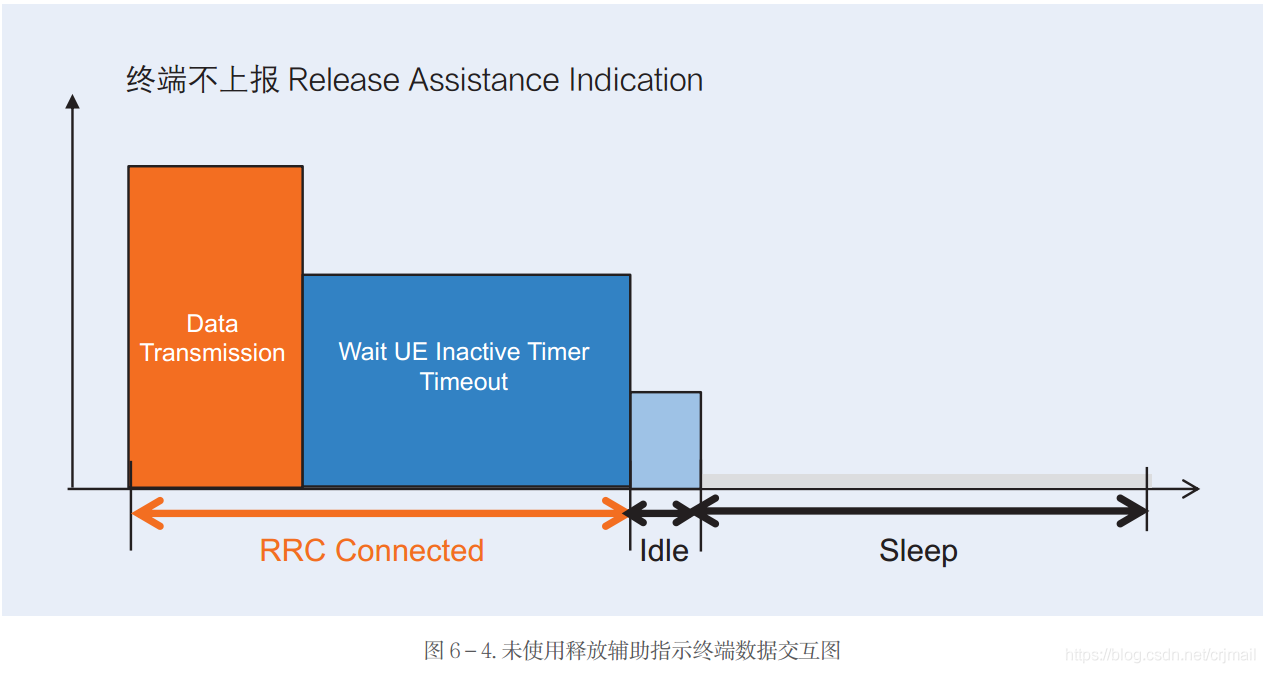 终端不上报 Release Assistance Indication

Data Transmission

Wait UE Inactive Timer Timeout

RRC Connected

Idle

Sleep

图 6－4. 未使用释放辅助指示终端数据交互图

https://blog.csdn.net/crjmail